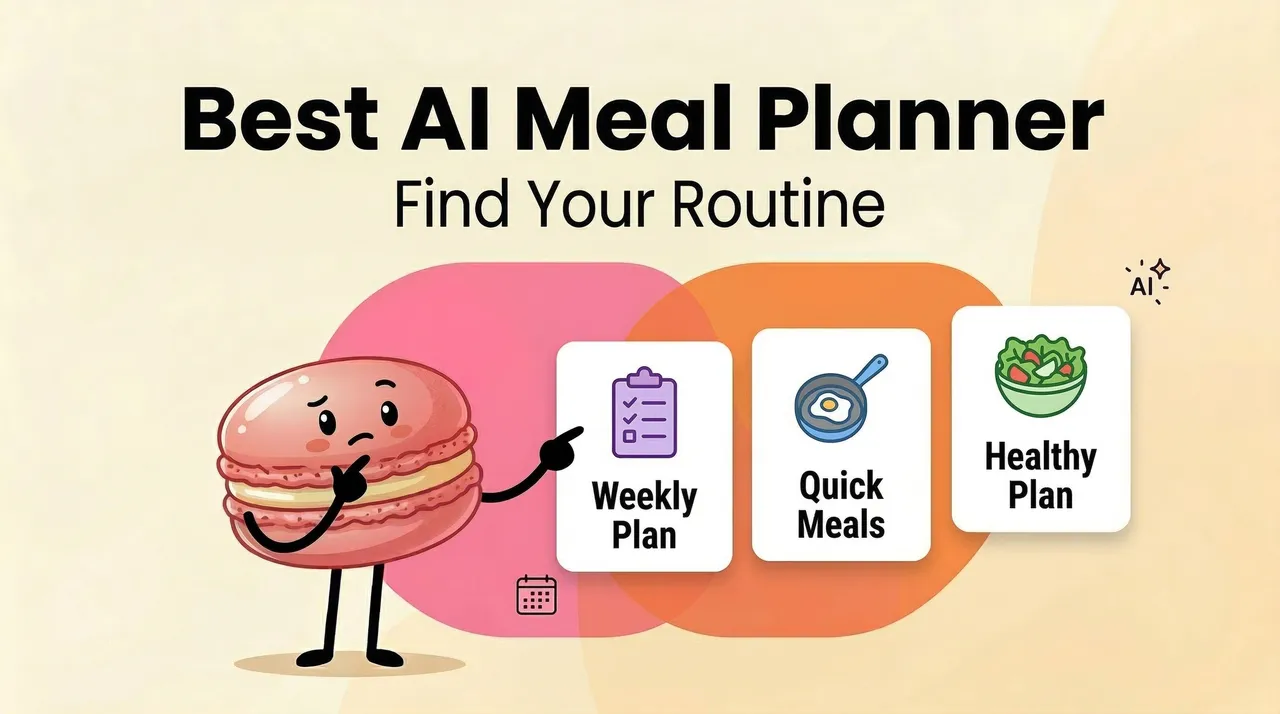 Best AI Meal Planner
Find Your Routine

AI

Weekly Plan

Quick Meals

Healthy Plan